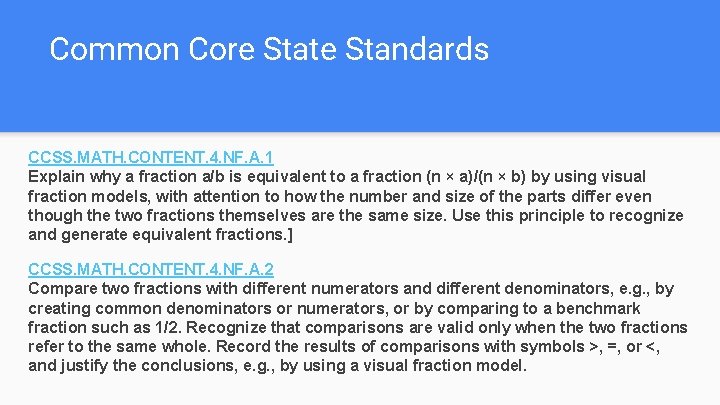 Common Core State Standards

CCSS.MATH.CONTENT.4.NF.A.1
Explain why a fraction a/b is equivalent to a fraction (n × a)/(n × b) by using visual fraction models, with attention to how the number and size of the parts differ even though the two fractions themselves are the same size. Use this principle to recognize and generate equivalent fractions.]

CCSS.MATH.CONTENT.4.NF.A.2
Compare two fractions with different numerators and different denominators, e.g., by creating common denominators or numerators, or by comparing to a benchmark fraction such as 1/2. Recognize that comparisons are valid only when the two fractions refer to the same whole. Record the results of comparisons with symbols >, =, or <, and justify the conclusions, e.g., by using a visual fraction model.